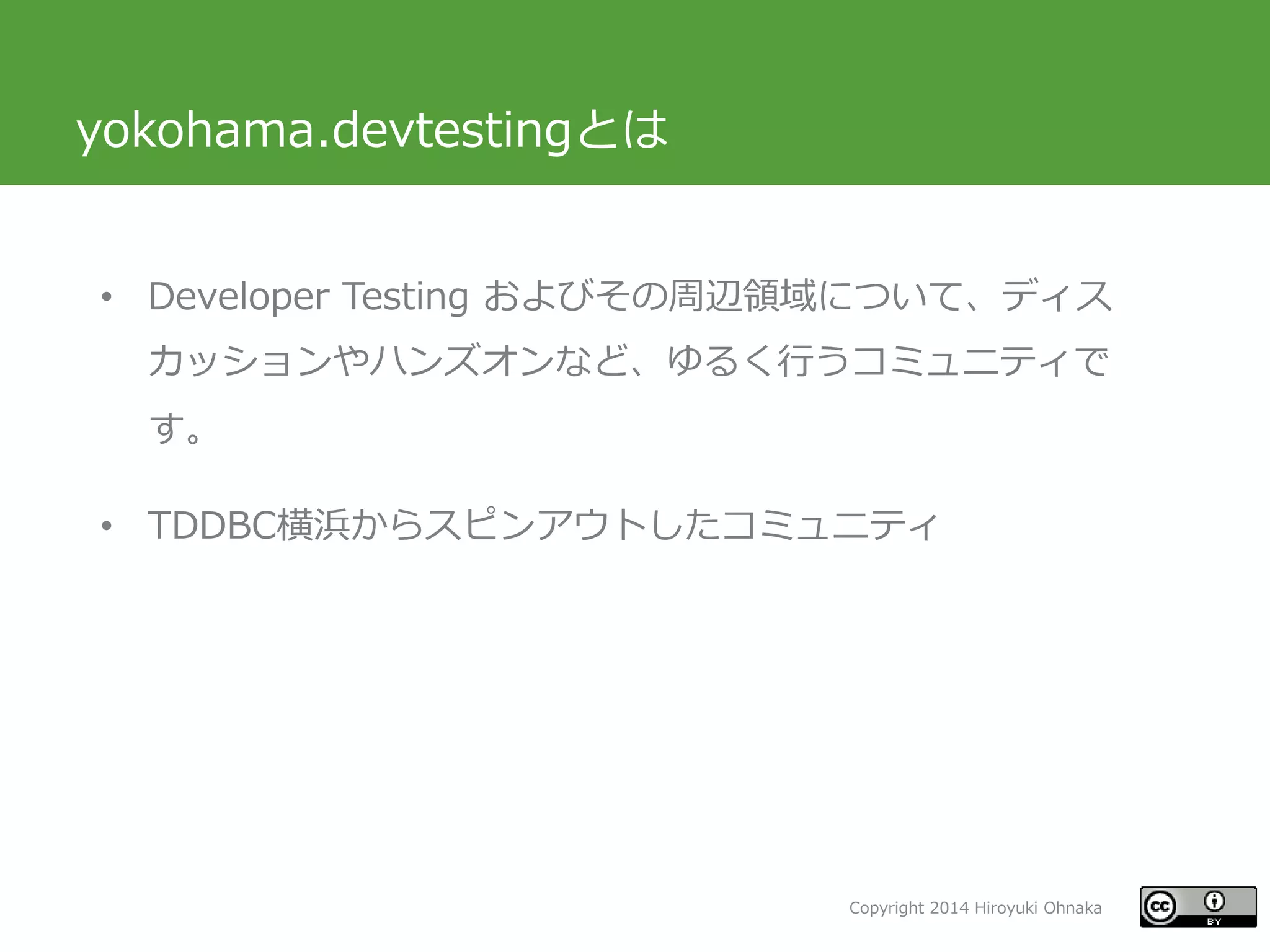 yokohama.devtestingとは

• Developer Testing およびその周辺領域について、ディスカッションやハンズオンなど、ゆるく行うコミュニティです。

• TDDBC横浜からスピンアウトしたコミュニティ

Copyright 2014 Hiroyuki Ohnaka

cc BY